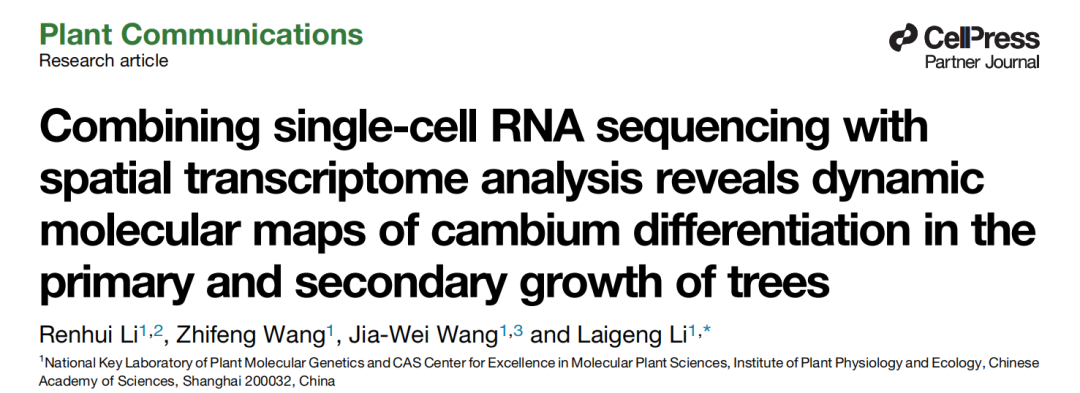 Plant Communications
Research article

CellPress
Partner Journal

Combining single-cell RNA sequencing with spatial transcriptome analysis reveals dynamic molecular maps of cambium differentiation in the primary and secondary growth of trees

Renhui Li$^{1,2}$, Zhifeng Wang$^{1}$, Jia-Wei Wang$^{1,3}$ and Laigeng Li$^{1,*}$

$^{1}$National Key Laboratory of Plant Molecular Genetics and CAS Center for Excellence in Molecular Plant Sciences, Institute of Plant Physiology and Ecology, Chinese Academy of Sciences, Shanghai 200032, China